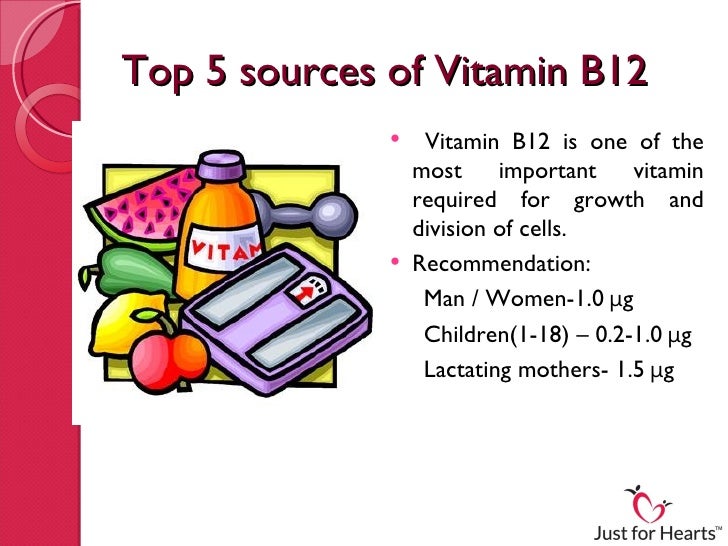 Top 5 sources of Vitamin B12

VITAM

• Vitamin B12 is one of the most important vitamin required for growth and division of cells.

• Recommendation:

Man / Women-1.0 μg

Children(1-18) – 0.2-1.0 μg

Lactating mothers- 1.5 μg

Just for Hearts™